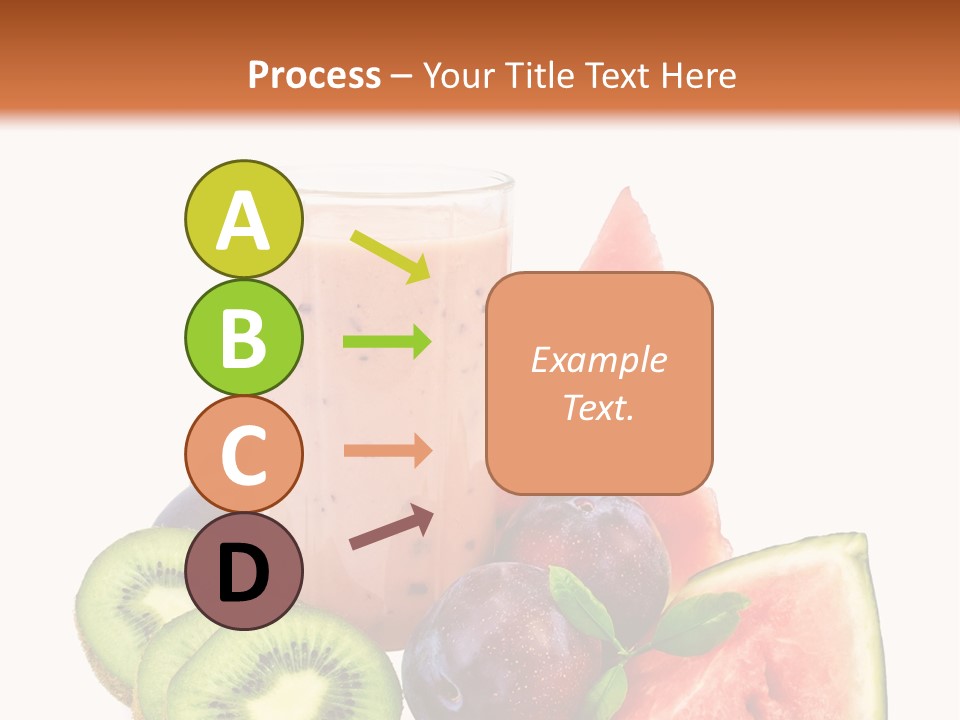 Process – Your Title Text Here

A

B

C

D

Example Text.